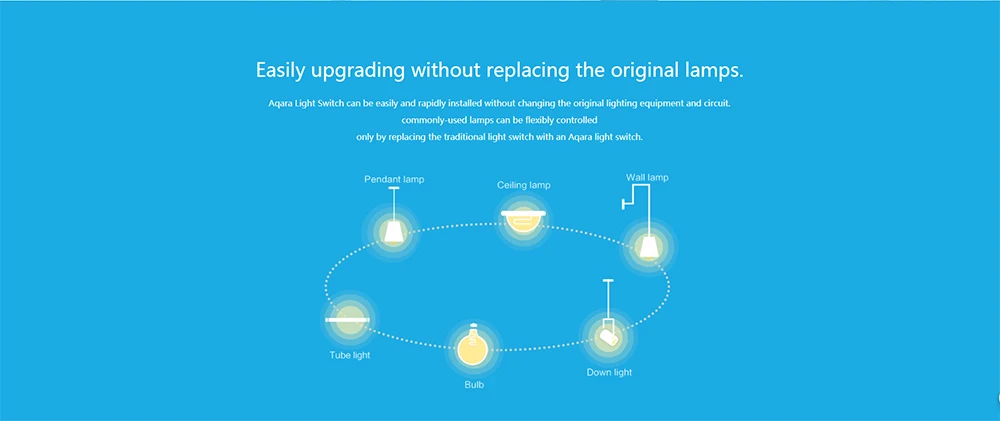 Easily upgrading without replacing the original lamps.

Aqara Light Switch can be easily and rapidly installed without changing the original lighting equipment and circuit. commonly-used lamps can be flexibly controlled only by replacing the traditional light switch with an Aqara light switch.

Pendant lamp

Ceiling lamp

Wall lamp

Tube light

Bulb

Down light